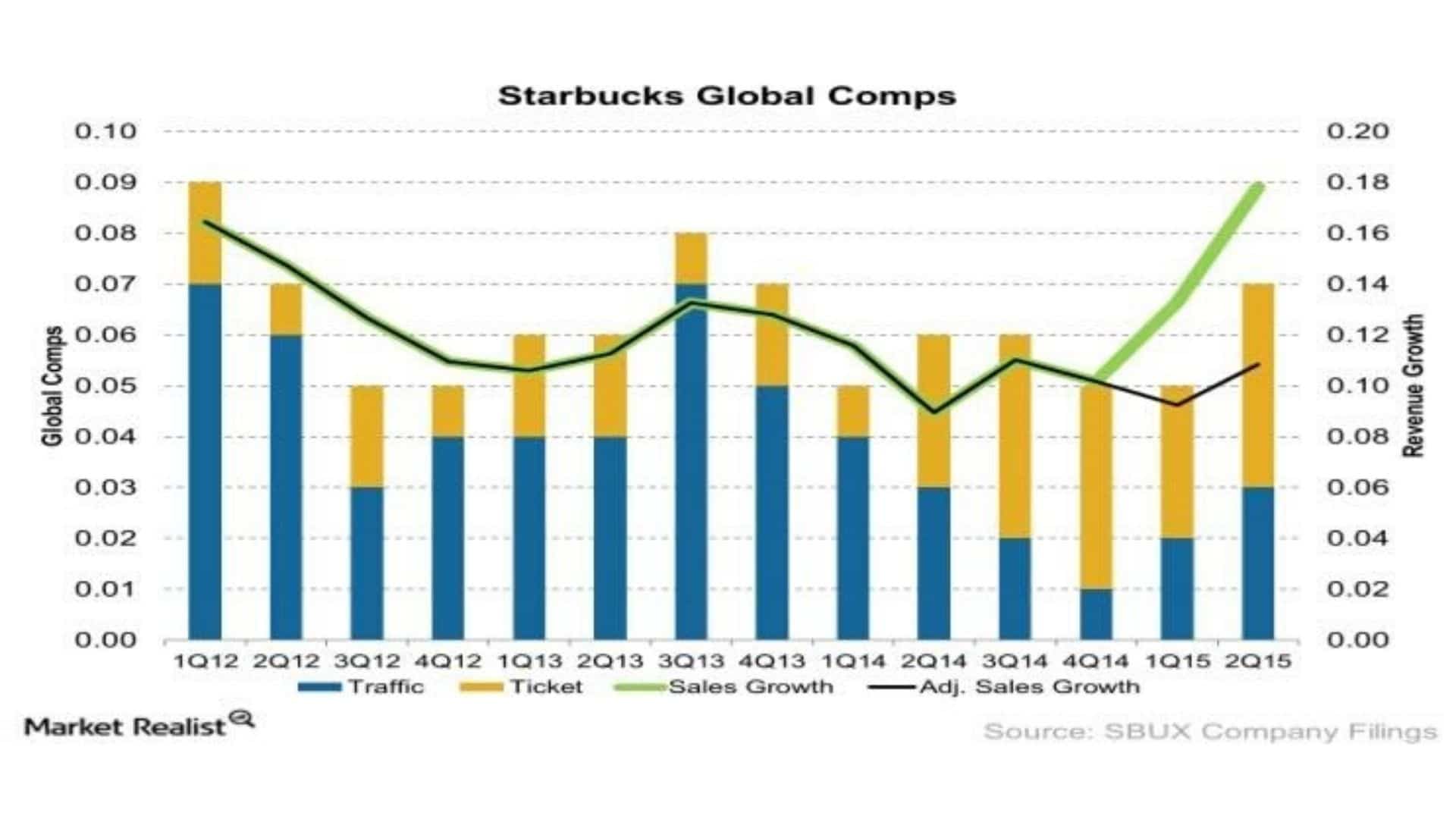 Starbucks Global Comps

Global Comps

0.10
0.09
0.08
0.07
0.06
0.05
0.04
0.03
0.02
0.01
0.00

Revenue Growth

0.20
0.18
0.16
0.14
0.12
0.10
0.08
0.06
0.04
0.02
0.00

1Q12 2Q12 3Q12 4Q12 1Q13 2Q13 3Q13 4Q13 1Q14 2Q14 3Q14 4Q14 1Q15 2Q15

Traffic Ticket Sales Growth Adj. Sales Growth

Market Realist

Source: SBUX Company Filings